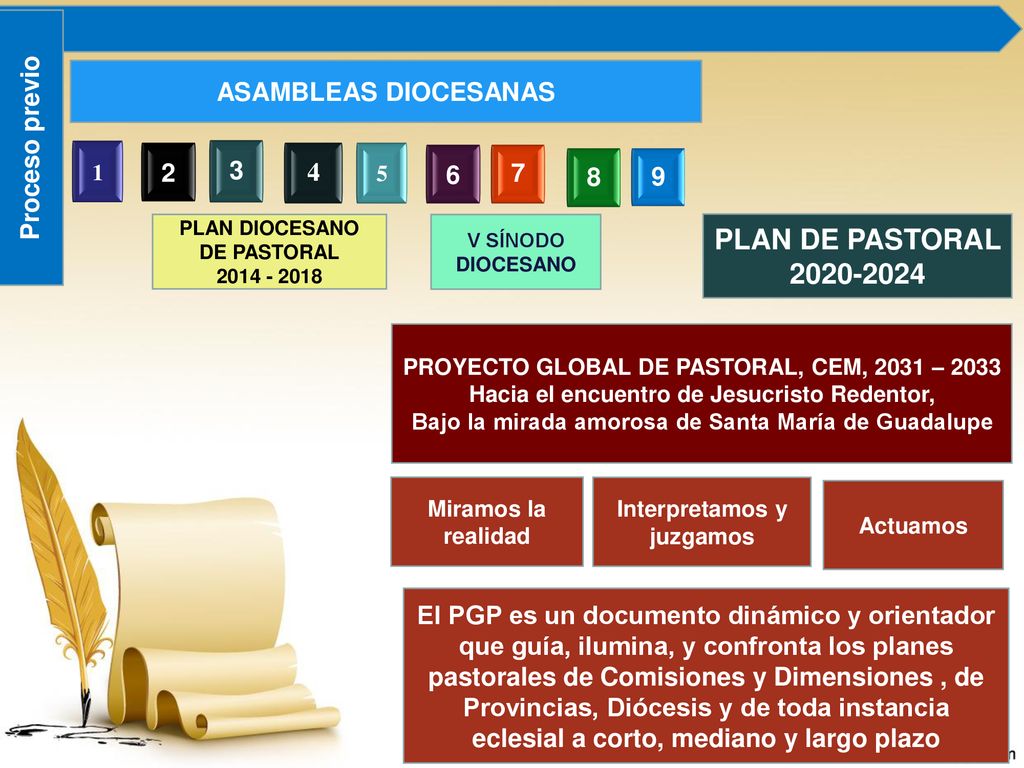 Proceso previo

ASAMBLEAS DIOCESANAS

1 2 3 4 5 6 7 8 9

PLAN DIOCESANO DE PASTORAL 2014 - 2018

V SÍNODO DIOCESANO

PLAN DE PASTORAL 2020-2024

PROYECTO GLOBAL DE PASTORAL, CEM, 2031 – 2033
Hacia el encuentro de Jesucristo Redentor,
Bajo la mirada amorosa de Santa María de Guadalupe

Miramos la realidad

Interpretamos y juzgamos

Actuamos

El PGP es un documento dinámico y orientador que guía, ilumina, y confronta los planes pastorales de Comisiones y Dimensiones , de Provincias, Diócesis y de toda instancia eclesial a corto, mediano y largo plazo